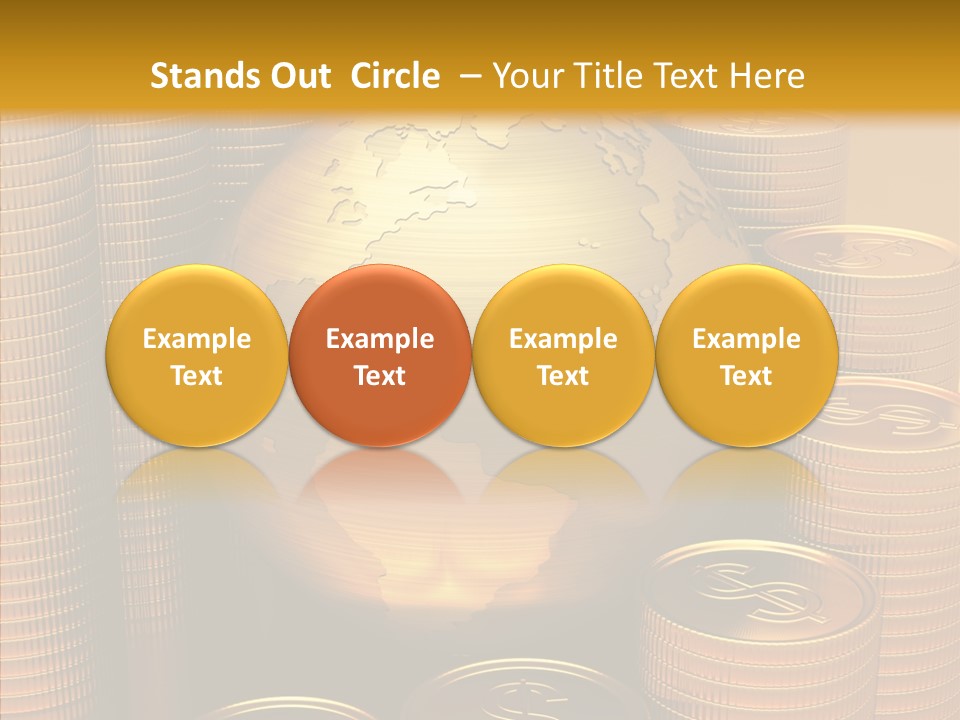 Stands Out Circle – Your Title Text Here

Example Text

Example Text

Example Text

Example Text